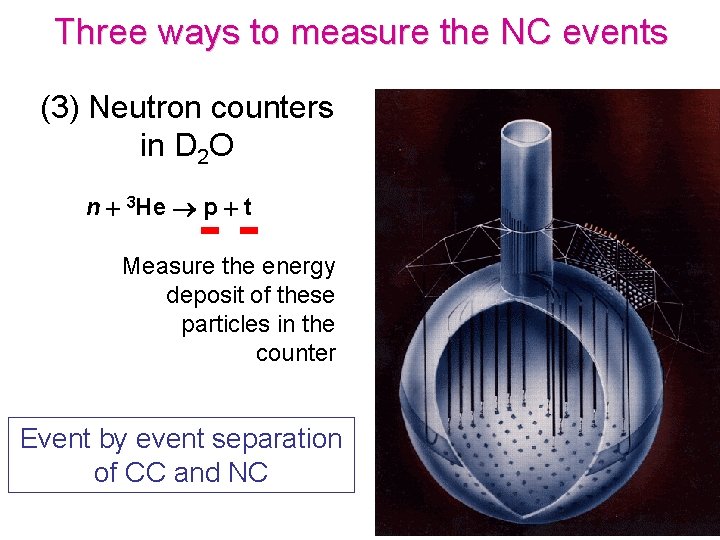 Three ways to measure the NC events

(3) Neutron counters in $D_2O$

$n + {}^3He \rightarrow p + t$

Measure the energy deposit of these particles in the counter

Event by event separation of CC and NC